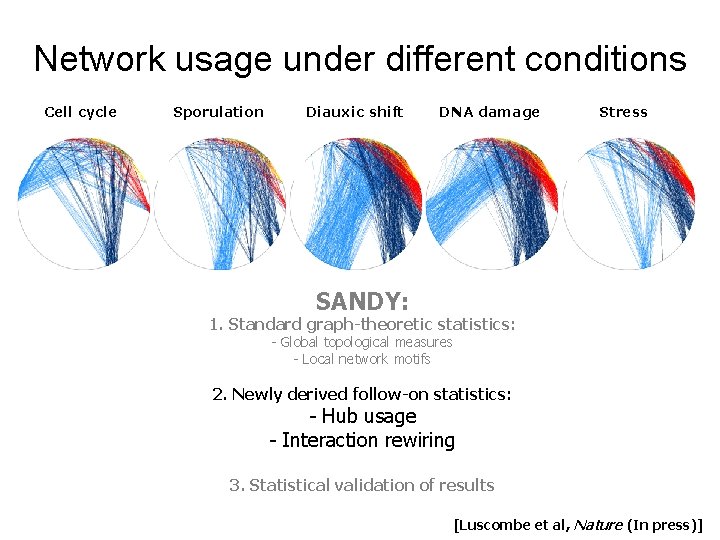 Network usage under different conditions

Cell cycle

Sporulation

Diauxic shift

DNA damage

Stress

SANDY:

1. Standard graph-theoretic statistics:
- Global topological measures
- Local network motifs

2. Newly derived follow-on statistics:
- Hub usage
- Interaction rewiring

3. Statistical validation of results

[Luscombe et al, Nature (In press)]